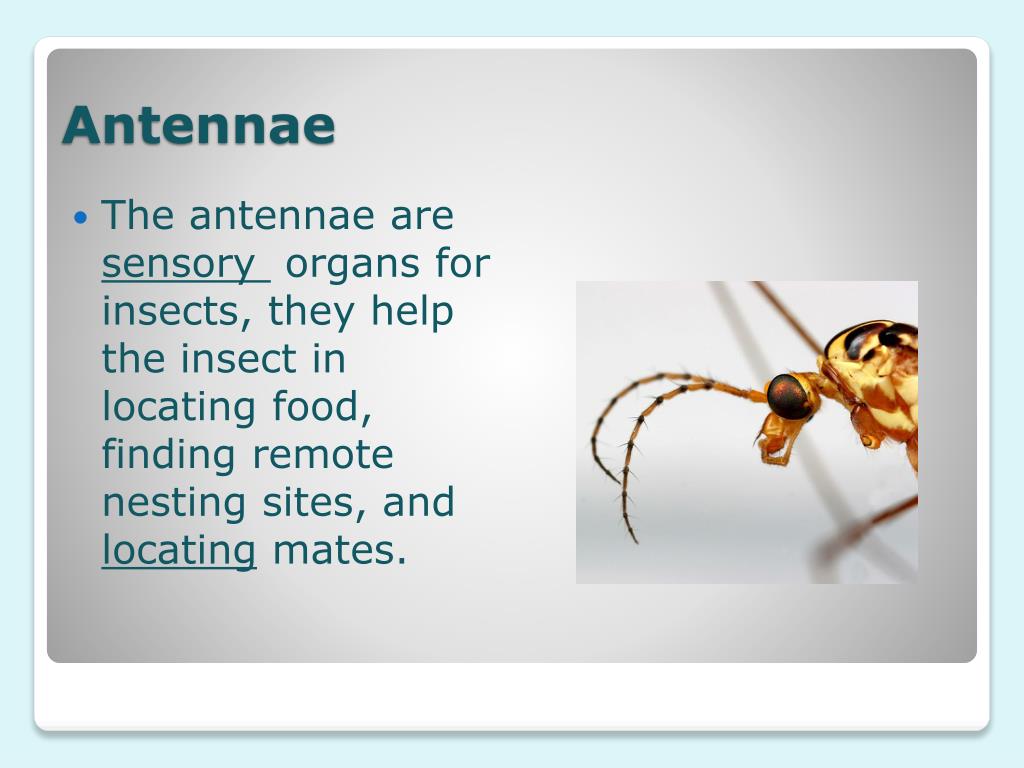 Antennae

• The antennae are sensory organs for insects, they help the insect in locating food, finding remote nesting sites, and locating mates.